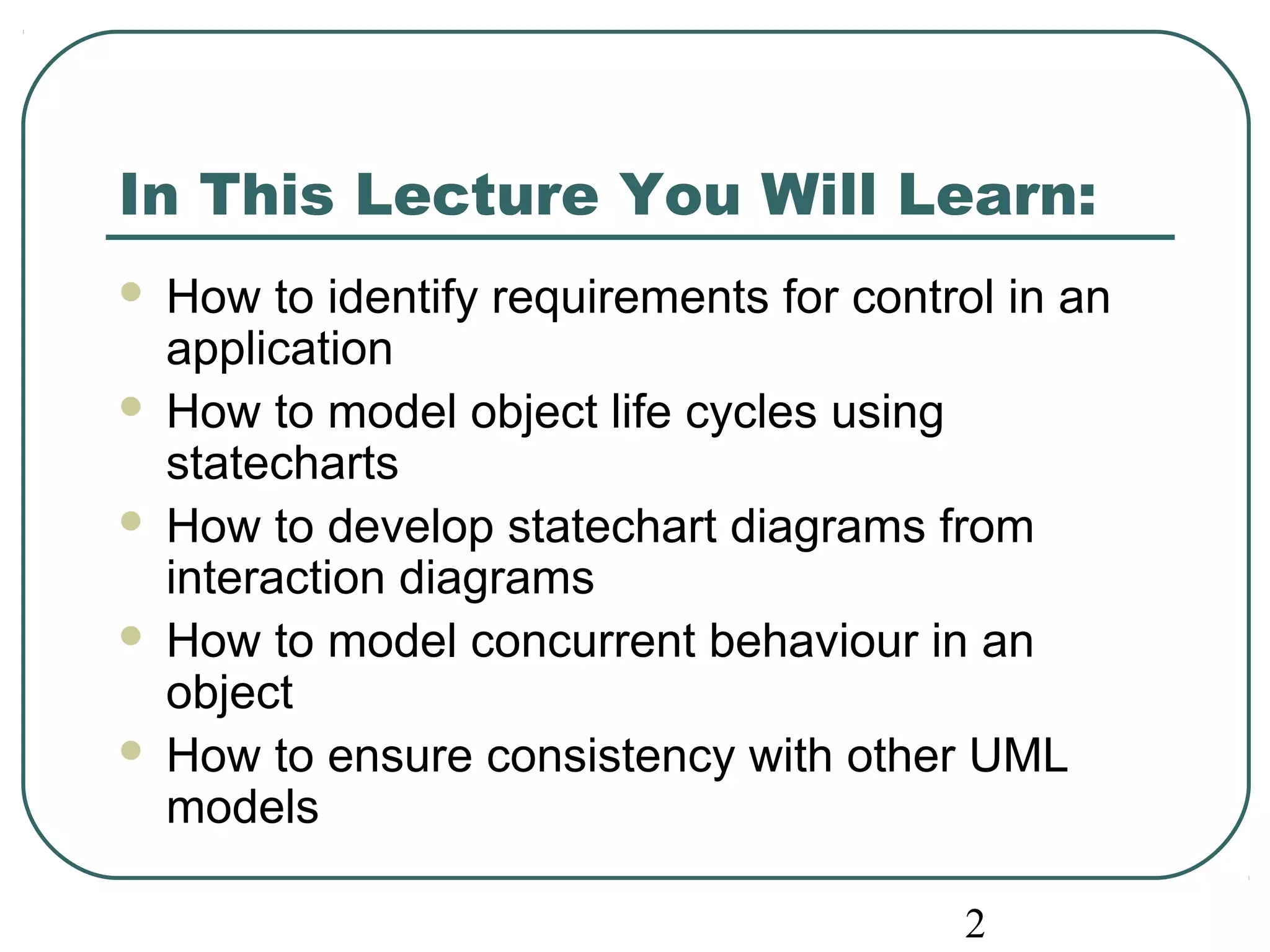 In This Lecture You Will Learn:

- How to identify requirements for control in an application
- How to model object life cycles using statecharts
- How to develop statechart diagrams from interaction diagrams
- How to model concurrent behaviour in an object
- How to ensure consistency with other UML models

2